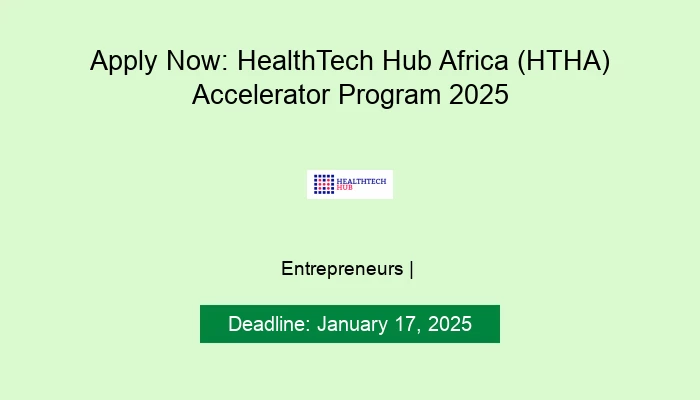 Apply Now: HealthTech Hub Africa (HTHA) Accelerator Program 2025

HEALTHTECH HUB

Entrepreneurs |

Deadline: January 17, 2025